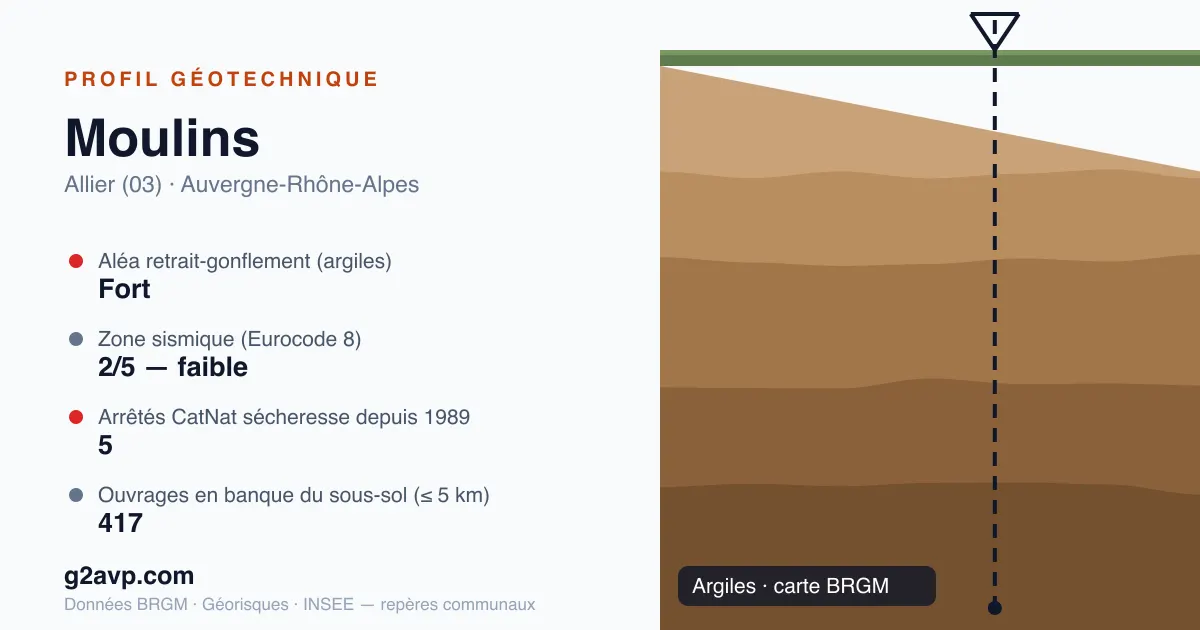 PROFIL GÉOTECHNIQUE

Moulins

Allier (03) · Auvergne-Rhône-Alpes

Aléa retrait-gonflement (argiles)
Fort

Zone sismique (Eurocode 8)
2/5 — faible

Arrêtés CatNat sécheresse depuis 1989
5

Ouvrages en banque du sous-sol (≤ 5 km)
417

g2avp.com

Données BRGM · Géorisques · INSEE — repères communaux

Argiles · carte BRGM